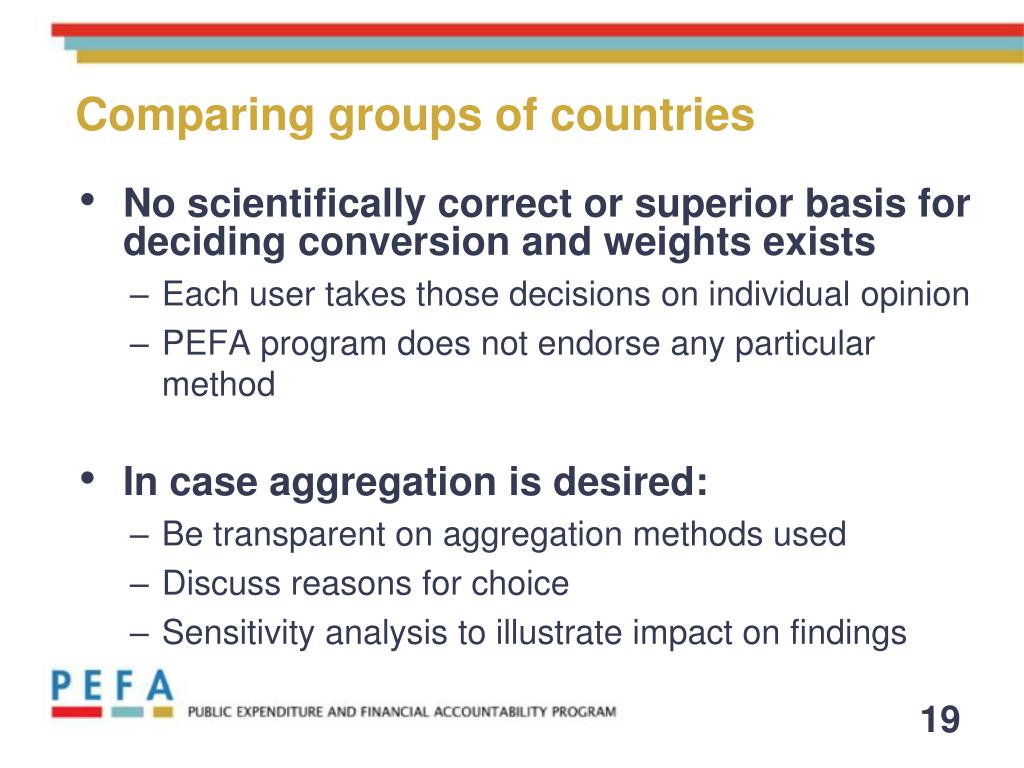 Comparing groups of countries

• No scientifically correct or superior basis for deciding conversion and weights exists
– Each user takes those decisions on individual opinion
– PEFA program does not endorse any particular method

• In case aggregation is desired:
– Be transparent on aggregation methods used
– Discuss reasons for choice
– Sensitivity analysis to illustrate impact on findings

PEFA
PUBLIC EXPENDITURE AND FINANCIAL ACCOUNTABILITY PROGRAM

19